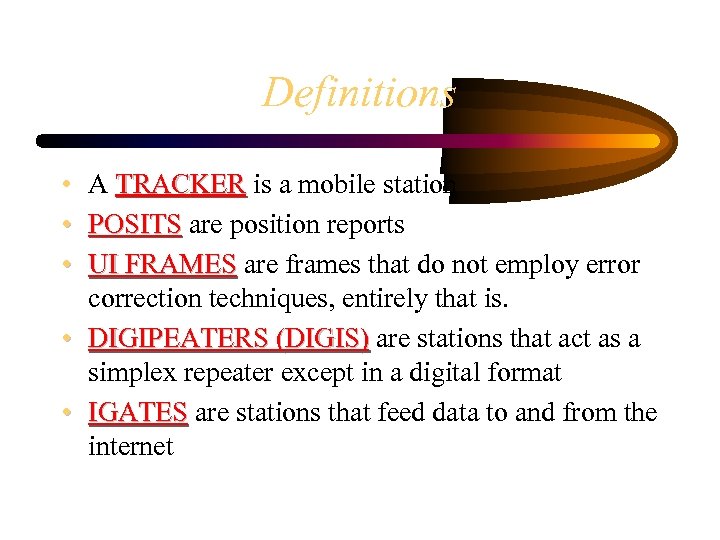 Definitions

• A TRACKER is a mobile station

• POSITS are position reports

• UI FRAMES are frames that do not employ error correction techniques, entirely that is.

• DIGIPEATERS (DIGIS) are stations that act as a simplex repeater except in a digital format

• IGATES are stations that feed data to and from the internet